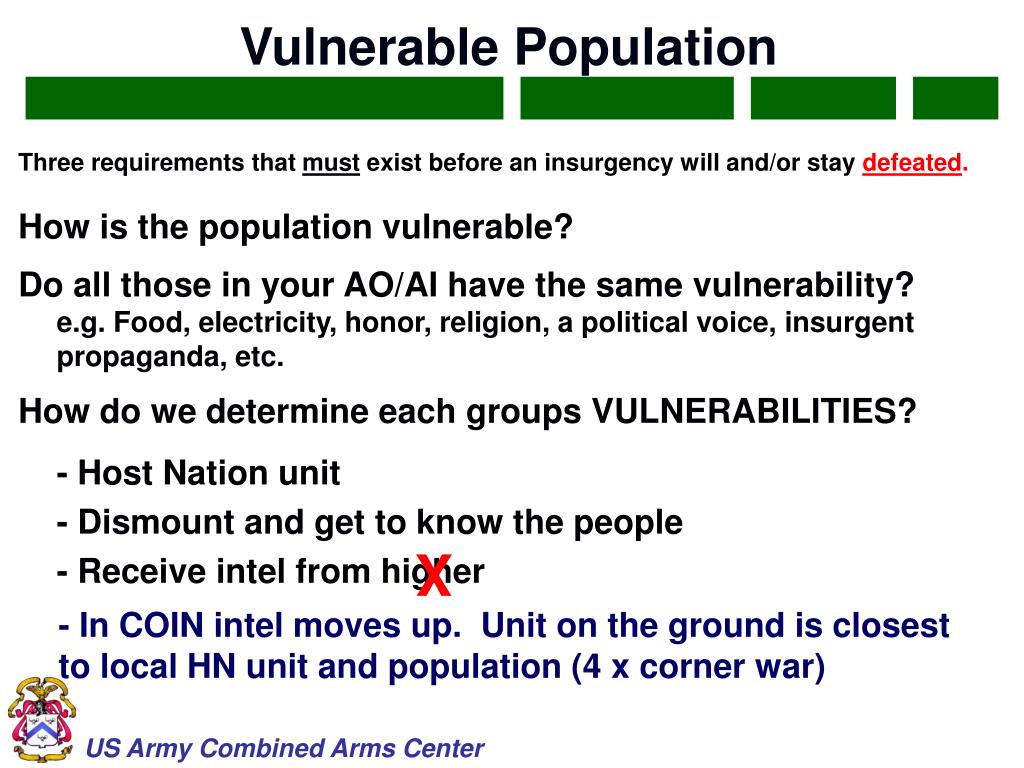 Vulnerable Population

Three requirements that must exist before an insurgency will and/or stay defeated.

How is the population vulnerable?

Do all those in your AO/AI have the same vulnerability?
e.g. Food, electricity, honor, religion, a political voice, insurgent propaganda, etc.

How do we determine each groups VULNERABILITIES?

- Host Nation unit

- Dismount and get to know the people

- Receive intel from higher X

- In COIN intel moves up. Unit on the ground is closest to local HN unit and population (4 x corner war)

US Army Combined Arms Center